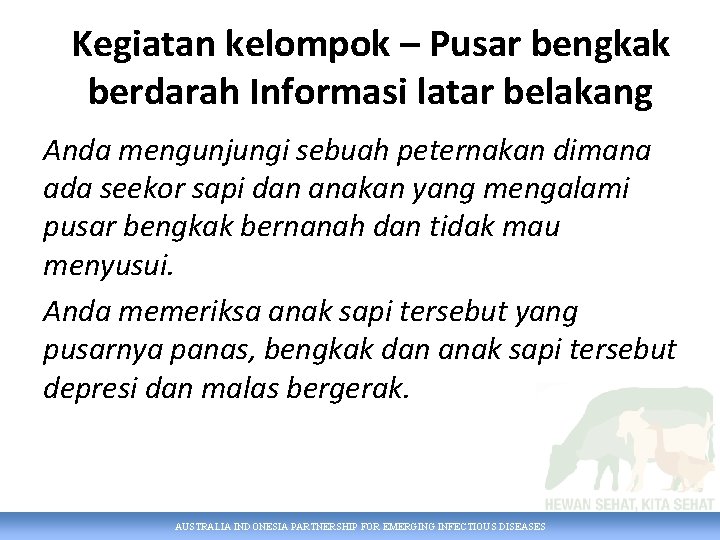 Kegiatan kelompok – Pusar bengkak berdarah Informasi latar belakang

Anda mengunjungi sebuah peternakan dimana ada seekor sapi dan anakan yang mengalami pusar bengkak bernanah dan tidak mau menyusui.

Anda memeriksa anak sapi tersebut yang pusarnya panas, bengkak dan anak sapi tersebut depresi dan malas bergerak.

HEWAN SEHAT, KITA SEHAT

AUSTRALIA INDONESIA PARTNERSHIP FOR EMERGING INFECTIOUS DISEASES